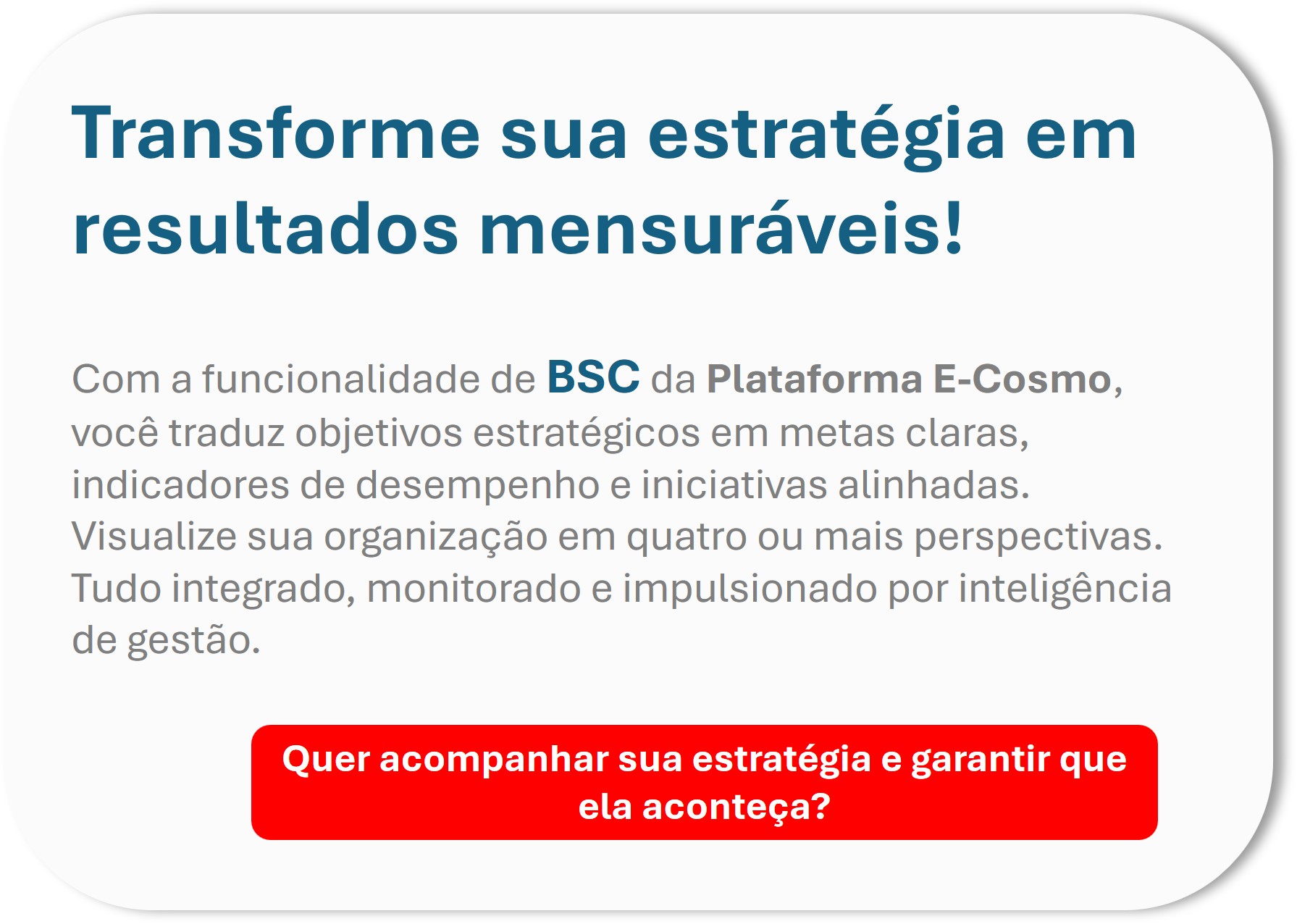 Transforme sua estratégia em resultados mensuráveis!

Com a funcionalidade de BSC da Plataforma E-Cosmo, você traduz objetivos estratégicos em metas claras, indicadores de desempenho e iniciativas alinhadas. Visualize sua organização em quatro ou mais perspectivas. Tudo integrado, monitorado e impulsionado por inteligência de gestão.

Quer acompanhar sua estratégia e garantir que ela aconteça?